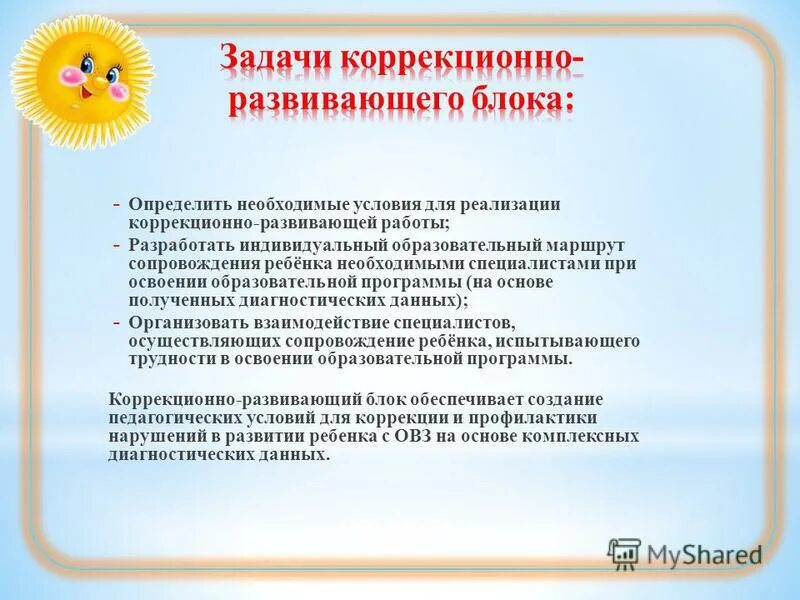 Задачи коррекционно-развивающего блока:

- Определить необходимые условия для реализации коррекционно-развивающей работы;
- Разработать индивидуальный образовательный маршрут сопровождения ребёнка необходимыми специалистами при освоении образовательной программы (на основе полученных диагностических данных);
- Организовать взаимодействие специалистов, осуществляющих сопровождение ребёнка, испытывающего трудности в освоении образовательной программы.

Коррекционно-развивающий блок обеспечивает создание педагогических условий для коррекции и профилактики нарушений в развитии ребенка с ОВЗ на основе комплексных диагностических данных.

MyShared